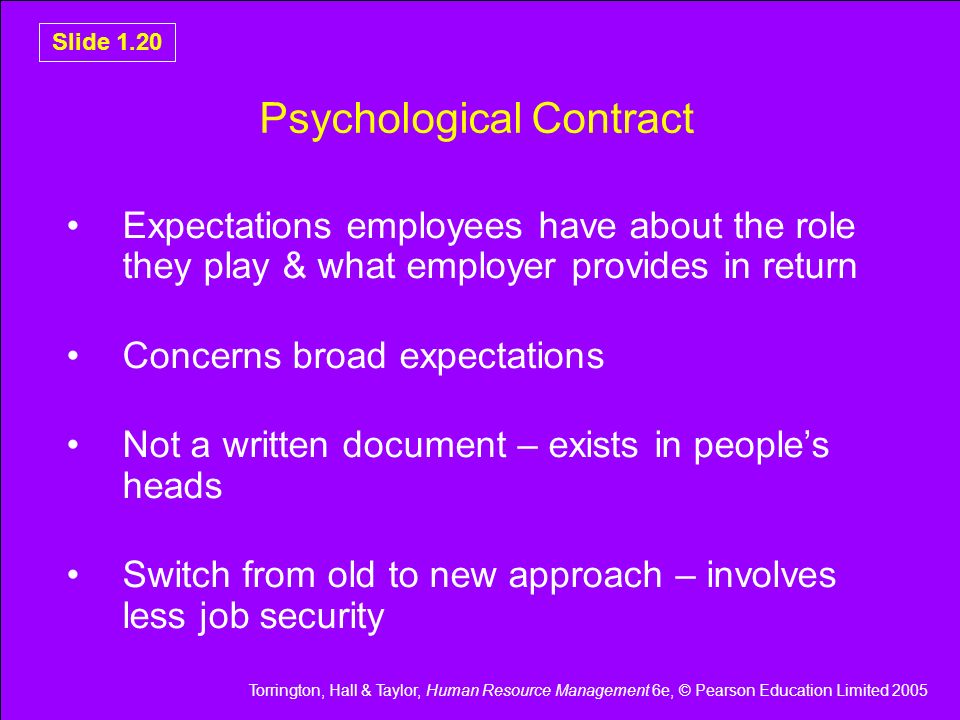 Slide 1.20

Psychological Contract

• Expectations employees have about the role they play & what employer provides in return

• Concerns broad expectations

• Not a written document – exists in people's heads

• Switch from old to new approach – involves less job security

Torrington, Hall & Taylor, Human Resource Management 6e, © Pearson Education Limited 2005